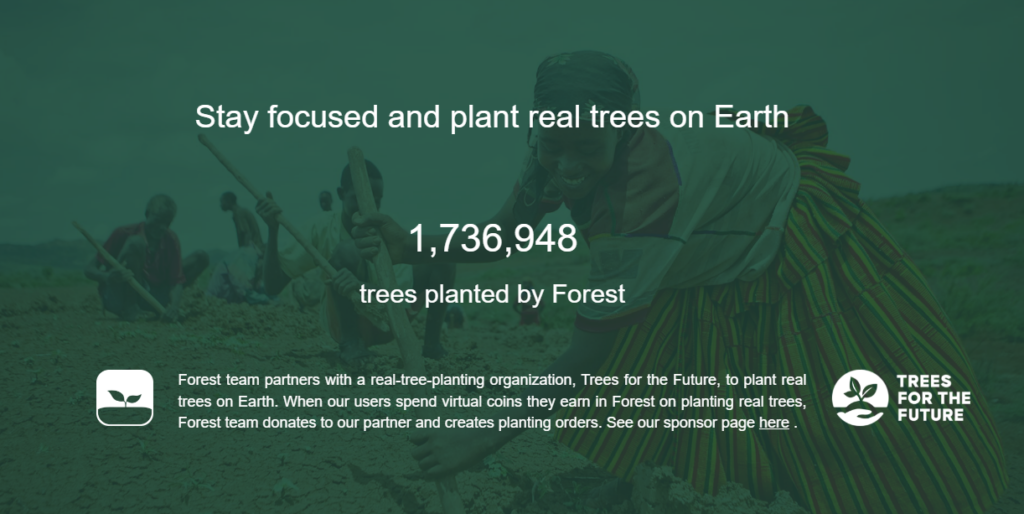 Stay focused and plant real trees on Earth

1,736,948

trees planted by Forest

Forest team partners with a real-tree-planting organization, Trees for the Future, to plant real trees on Earth. When our users spend virtual coins they earn in Forest on planting real trees, Forest team donates to our partner and creates planting orders. See our sponsor page here .

TREES FOR THE FUTURE